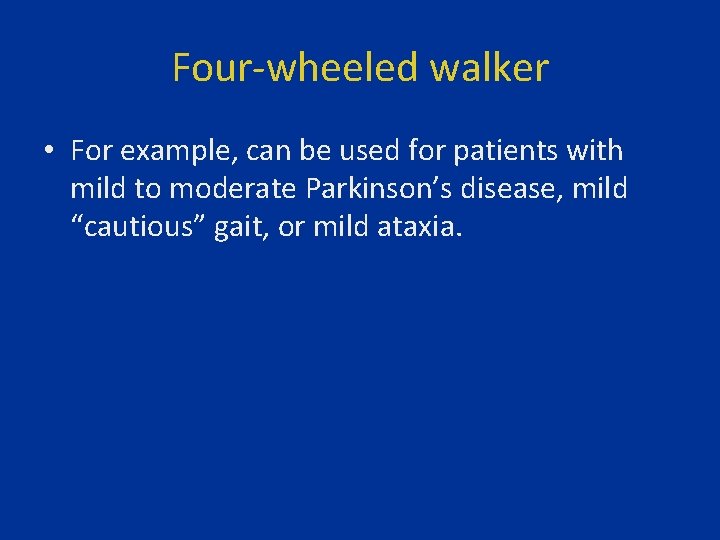 Four-wheeled walker

• For example, can be used for patients with mild to moderate Parkinson’s disease, mild “cautious” gait, or mild ataxia.